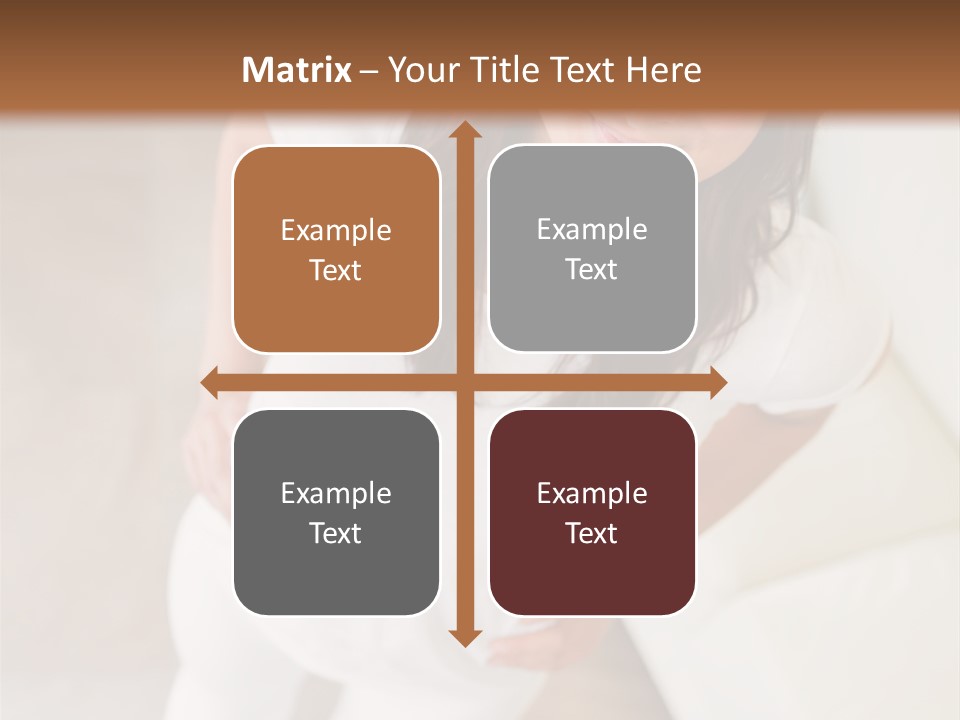 Matrix – Your Title Text Here

Example Text

Example Text

Example Text

Example Text